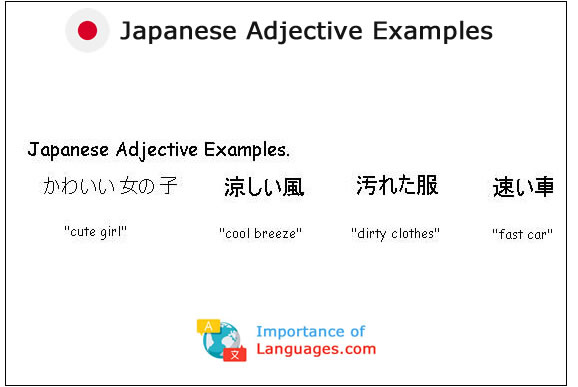 Japanese Adjective Examples

Japanese Adjective Examples.

かわいい 女の子
"cute girl"

涼しい風
"cool breeze"

汚れた服
"dirty clothes"

速い車
"fast car"

A 文

Importance of Languages.com